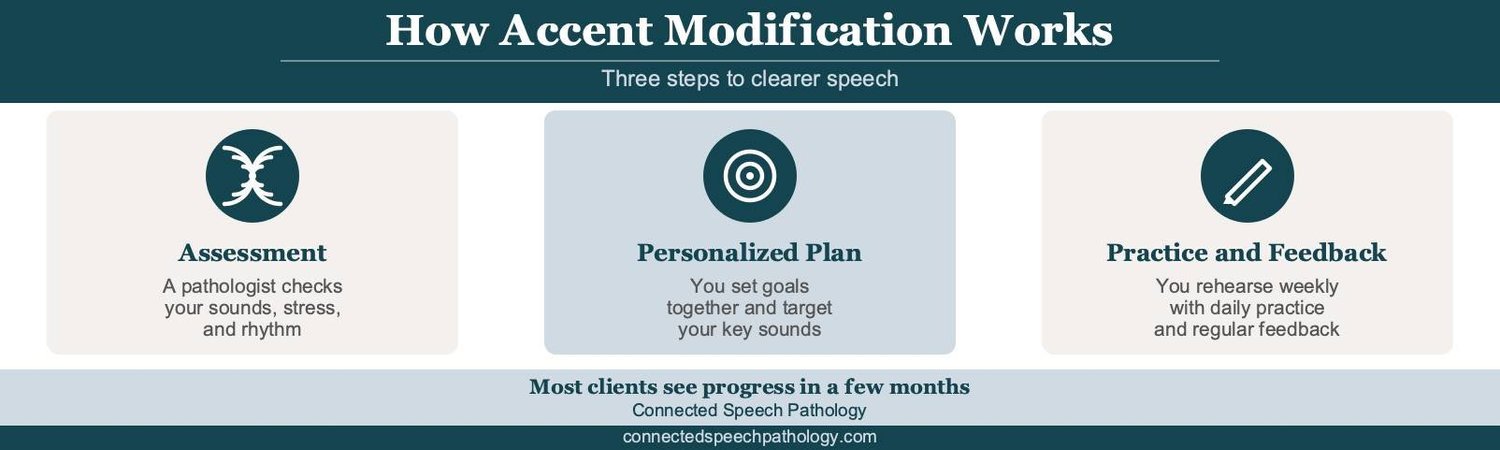 How Accent Modification Works

Three steps to clearer speech

Assessment

A pathologist checks your sounds, stress, and rhythm

Personalized Plan

You set goals together and target your key sounds

Practice and Feedback

You rehearse weekly with daily practice and regular feedback

Most clients see progress in a few months

Connected Speech Pathology

connectedspeechpathology.com